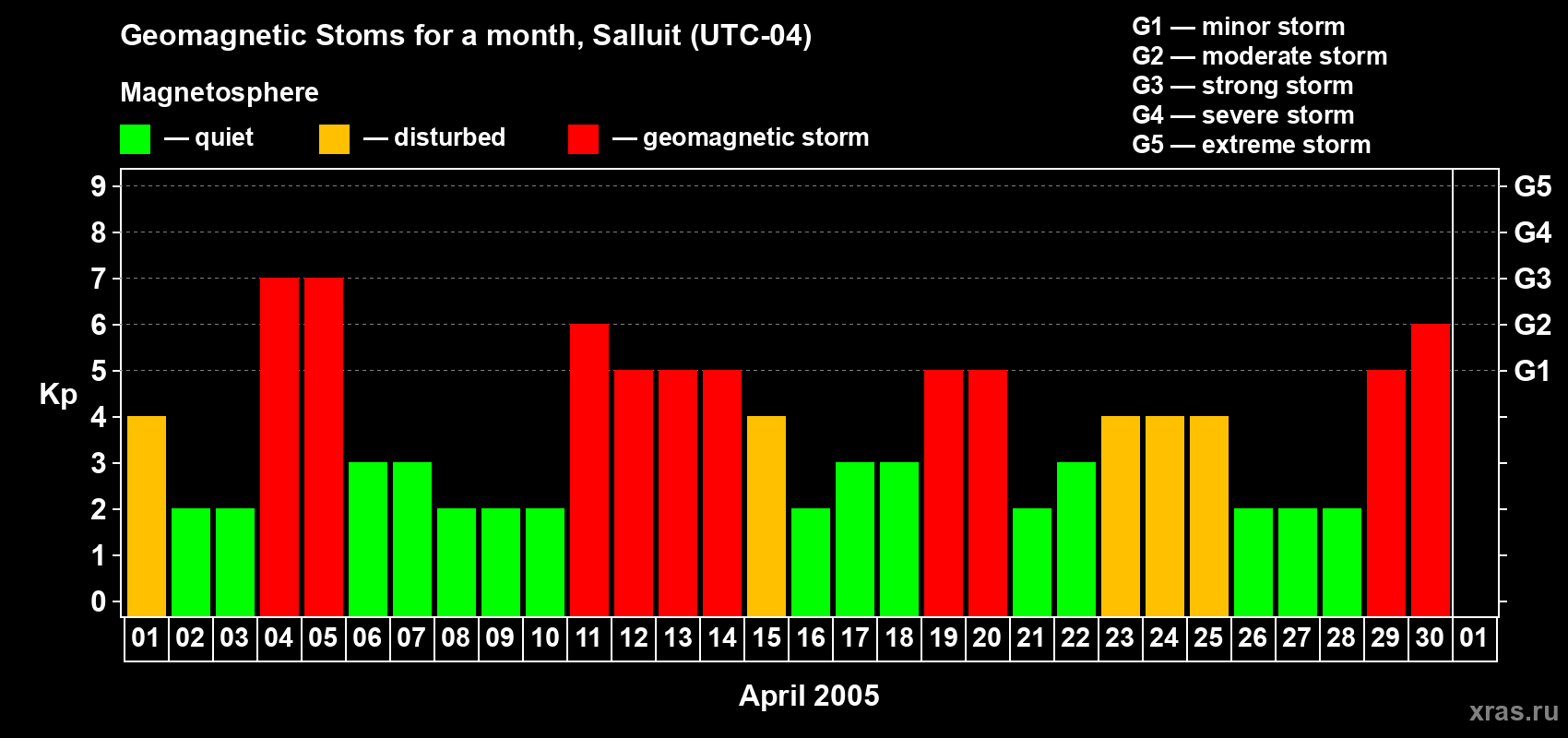 Geomagnetic Stoms for a month, Salluit (UTC-04)

Magnetosphere

— quiet — disturbed — geomagnetic storm

G1 — minor storm
G2 — moderate storm
G3 — strong storm
G4 — severe storm
G5 — extreme storm

Kp

9
8
7
6
5
4
3
2
1
0

G5
G4
G3
G2
G1

01 02 03 04 05 06 07 08 09 10 11 12 13 14 15 16 17 18 19 20 21 22 23 24 25 26 27 28 29 30 01

April 2005

xras.ru